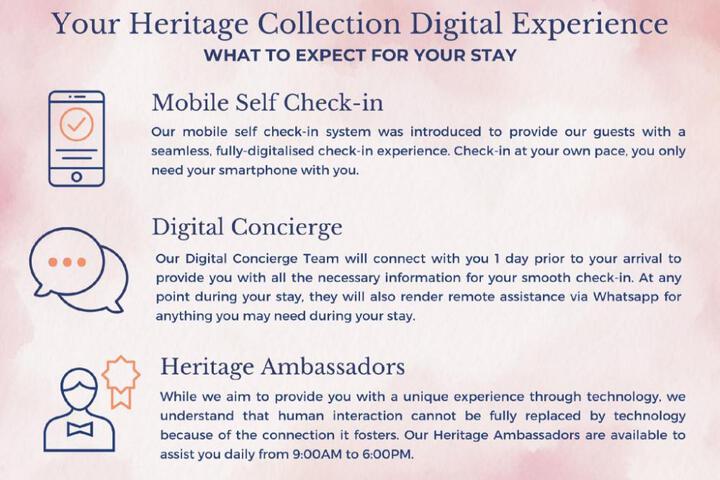 Your Heritage Collection Digital Experience
WHAT TO EXPECT FOR YOUR STAY

Mobile Self Check-in
Our mobile self check-in system was introduced to provide our guests with a seamless, fully-digitalised check-in experience. Check-in at your own pace, you only need your smartphone with you.

Digital Concierge
Our Digital Concierge Team will connect with you 1 day prior to your arrival to provide you with all the necessary information for your smooth check-in. At any point during your stay, they will also render remote assistance via Whatsapp for anything you may need during your stay.

Heritage Ambassadors
While we aim to provide you with a unique experience through technology, we understand that human interaction cannot be fully replaced by technology because of the connection it fosters. Our Heritage Ambassadors are available to assist you daily from 9:00AM to 6:00PM.